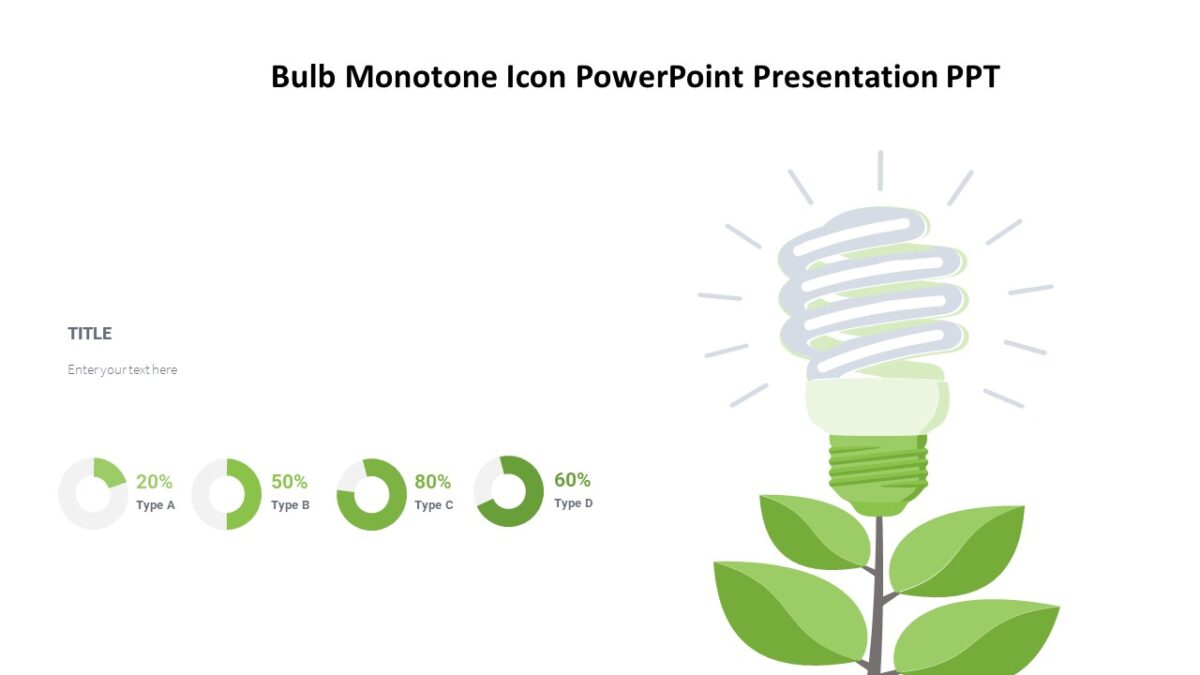 Bulb Monotone Icon PowerPoint Presentation PPT

TITLE

Enter your text here

20%
Type A

50%
Type B

80%
Type C

60%
Type D